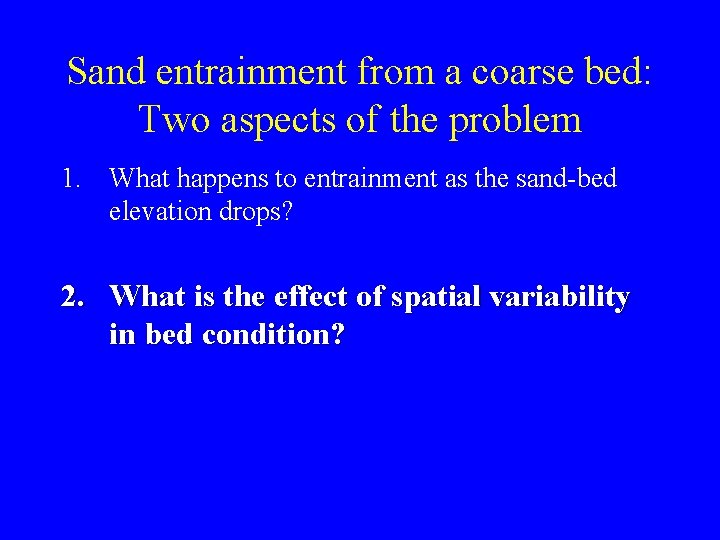 Sand entrainment from a coarse bed: Two aspects of the problem

1. What happens to entrainment as the sand-bed elevation drops?

2. What is the effect of spatial variability in bed condition?